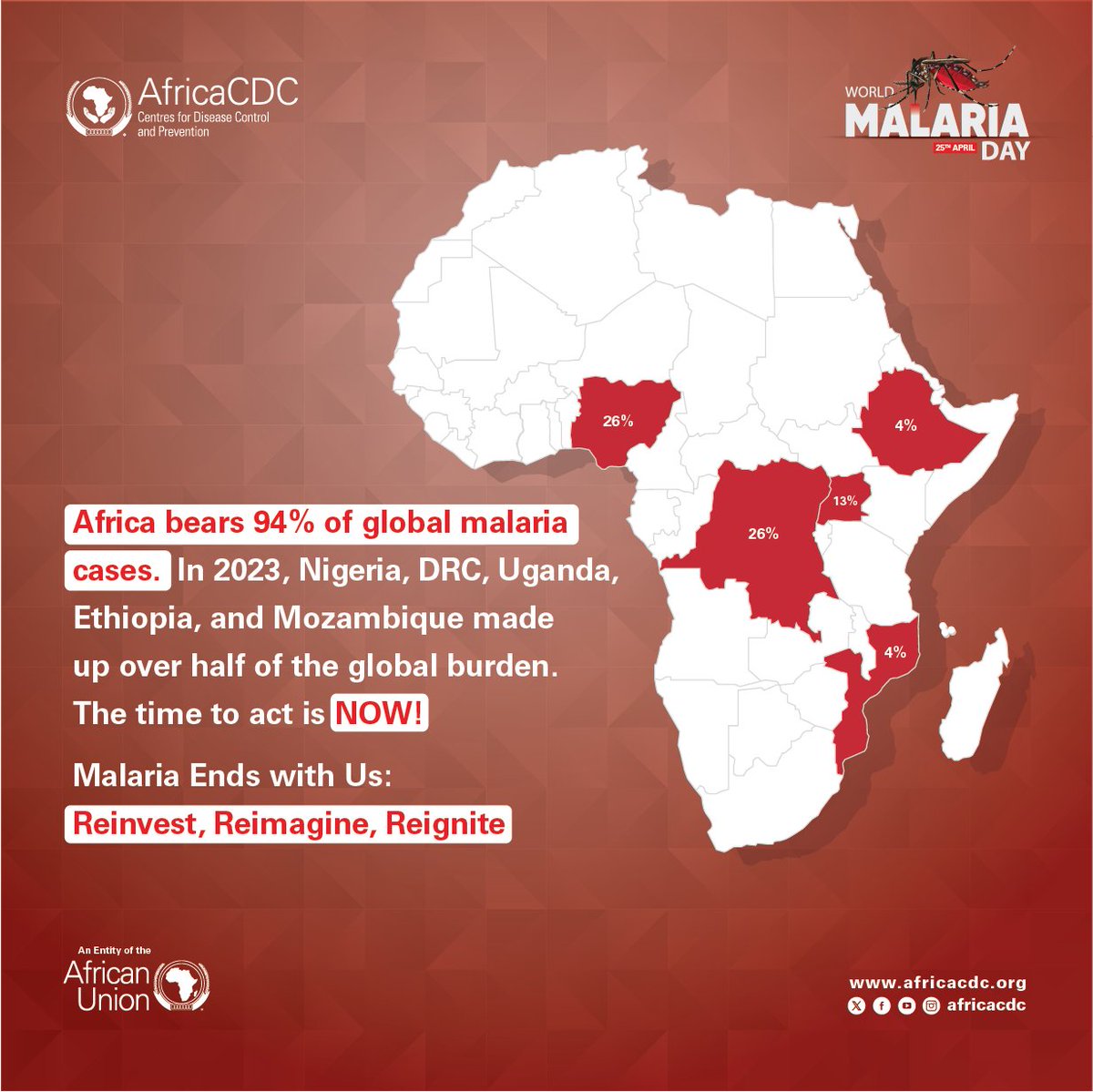 AfricaCDC
Centres for Disease Control and Prevention

WORLD MALARIA DAY
25TH APRIL

26%

4%

13%

26%

4%

Africa bears 94% of global malaria cases. In 2023, Nigeria, DRC, Uganda, Ethiopia, and Mozambique made up over half of the global burden. The time to act is NOW!

Malaria Ends with Us:
Reinvest, Reimagine, Reignite

An Entity of the
African Union

www.africacdc.org
africacdc